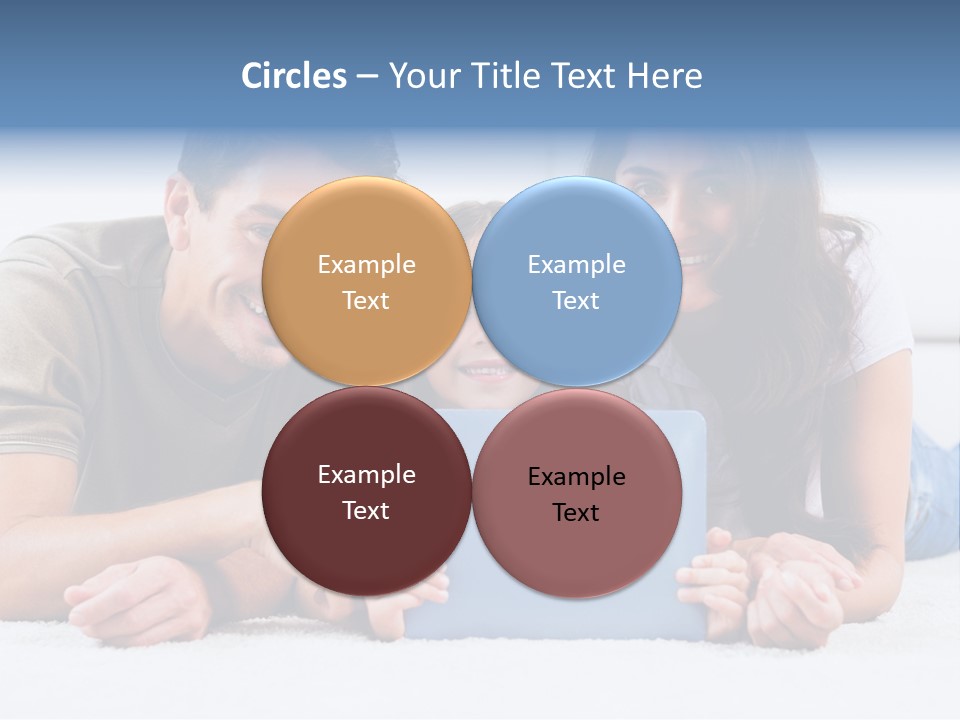 Circles – Your Title Text Here

Example Text

Example Text

Example Text

Example Text